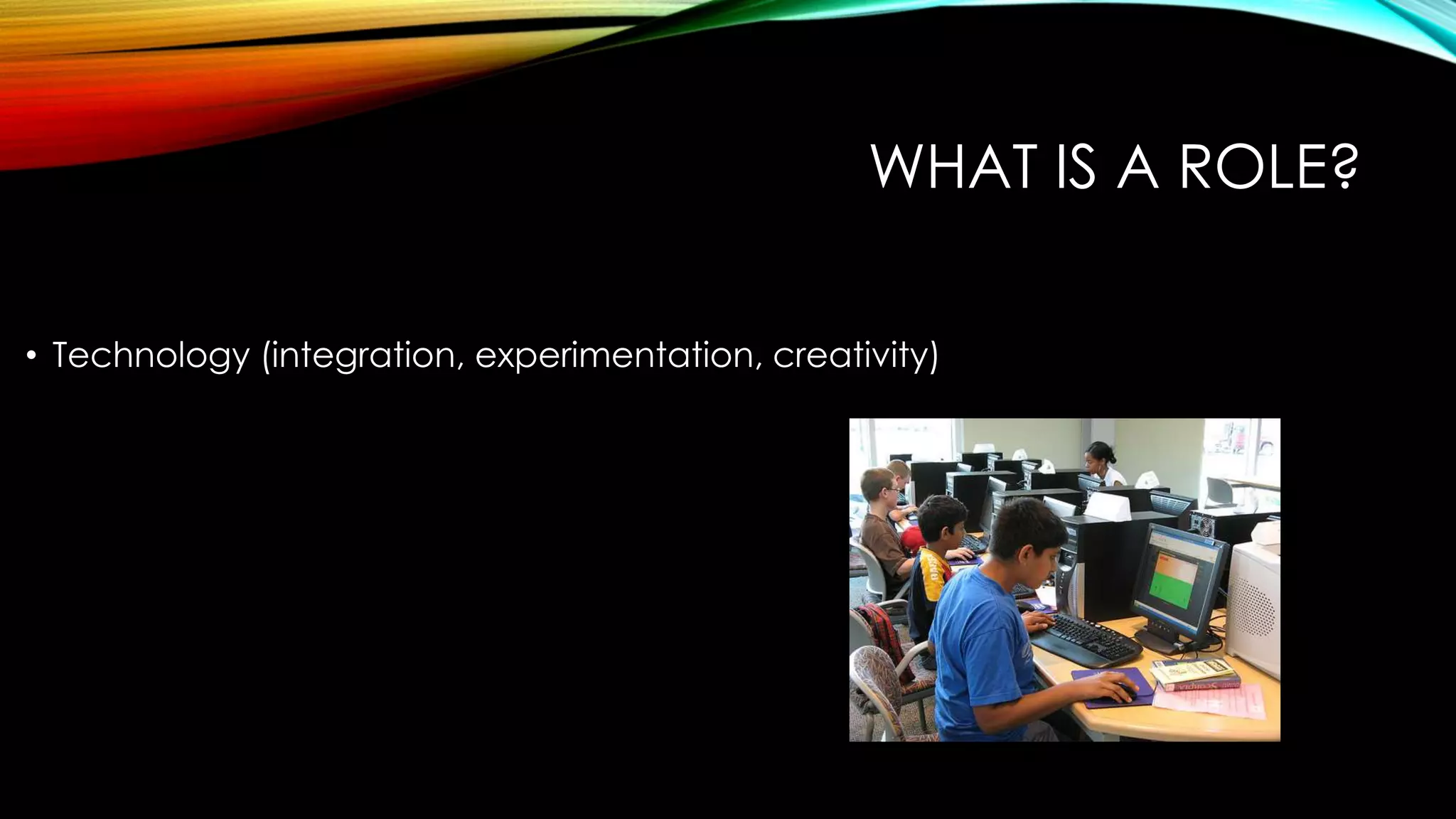 WHAT IS A ROLE?

• Technology (integration, experimentation, creativity)